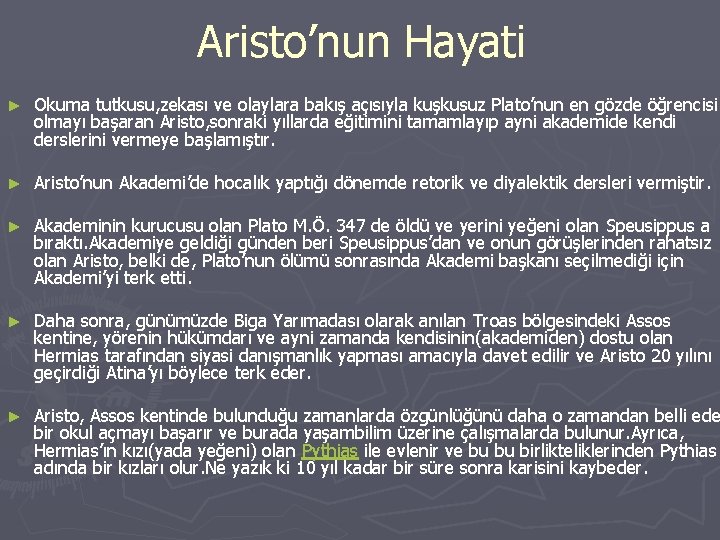 Aristo’nun Hayati

► Okuma tutkusu,zekası ve olaylara bakış açısıyla kuşkusuz Plato’nun en gözde öğrencisi olmayı başaran Aristo,sonraki yıllarda eğitimini tamamlayıp ayni akademide kendi derslerini vermeye başlamıştır.

► Aristo’nun Akademi’de hocalık yaptığı dönemde retorik ve diyalektik dersleri vermiştir.

► Akademinin kurucusu olan Plato M.Ö. 347 de öldü ve yerini yeğeni olan Speusippus a bıraktı.Akademiye geldiği günden beri Speusippus’dan ve onun görüşlerinden rahatsız olan Aristo, belki de, Plato’nun ölümü sonrasında Akademi başkanı seçilmediği için Akademi’yi terk etti.

► Daha sonra, günümüzde Biga Yarımadası olarak anılan Troas bölgesindeki Assos kentine, yörenin hükümdarı ve ayni zamanda kendisinin(akademiden) dostu olan Hermias tarafından siyasi danışmanlık yapması amacıyla davet edilir ve Aristo 20 yılını geçirdiği Atina’yı böylece terk eder.

► Aristo, Assos kentinde bulunduğu zamanlarda özgünlüğünü daha o zamandan belli ede bir okul açmayı başarır ve burada yaşambilim üzerine çalışmalarda bulunur.Ayrıca, Hermias’ın kızı(yada yeğeni) olan Pythias ile evlenir ve bu bu birlikteliklerinden Pythias adında bir kızları olur.Ne yazık ki 10 yıl kadar bir süre sonra karisini kaybeder.